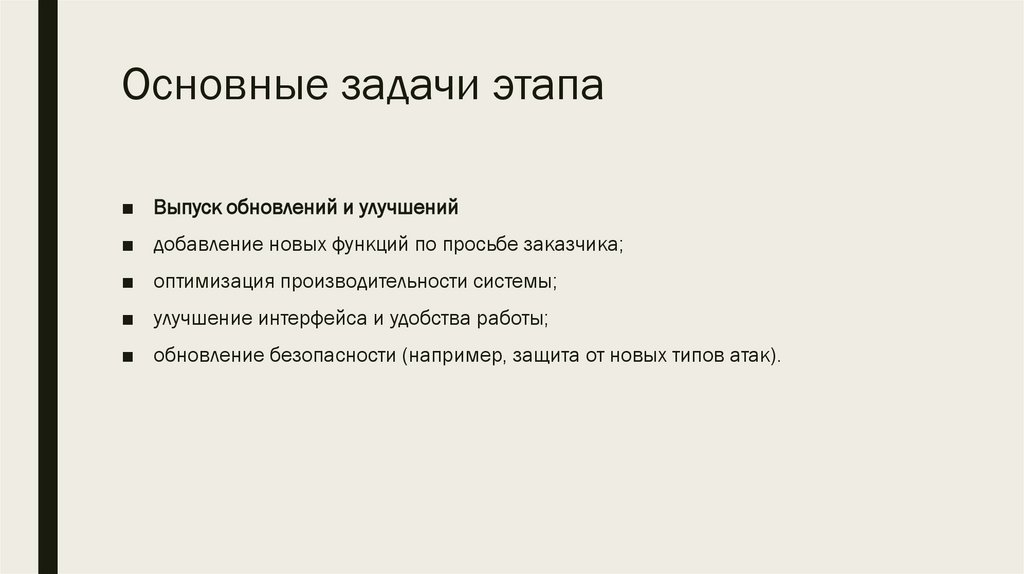 Основные задачи этапа

■ Выпуск обновлений и улучшений
■ добавление новых функций по просьбе заказчика;
■ оптимизация производительности системы;
■ улучшение интерфейса и удобства работы;
■ обновление безопасности (например, защита от новых типов атак).